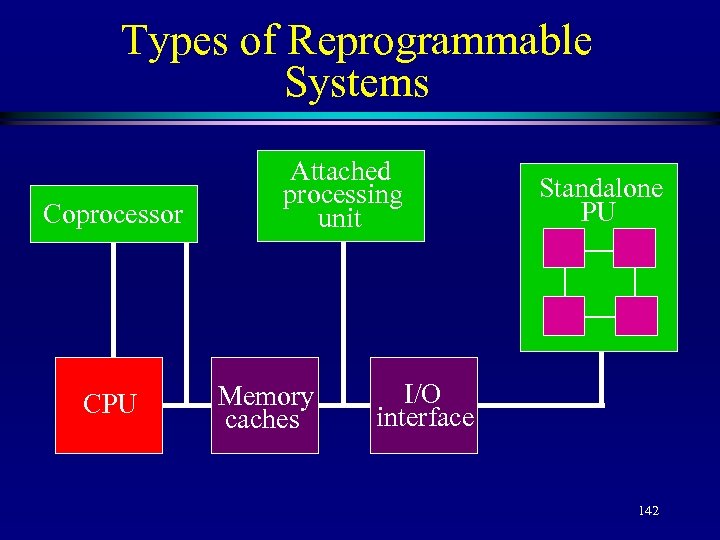 Types of Reprogrammable Systems

Coprocessor

Attached processing unit

Standalone PU

CPU

Memory caches

I/O interface

142